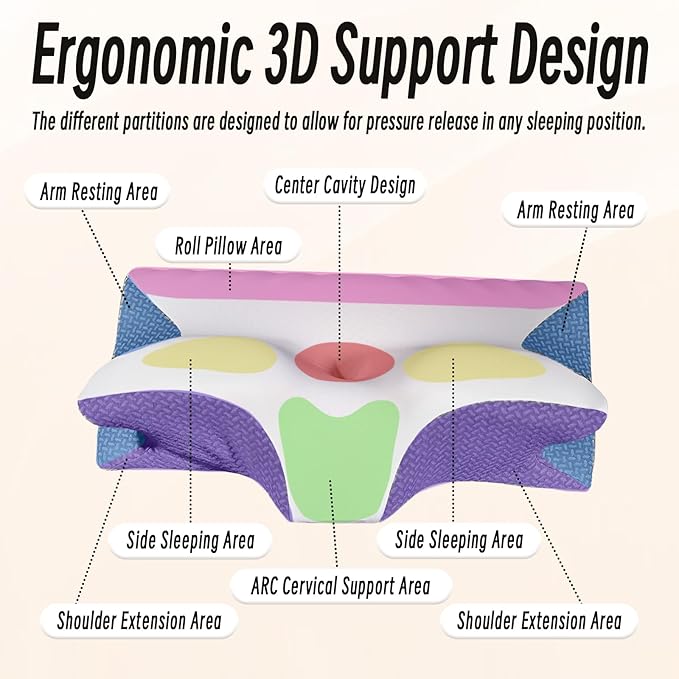 Ergonomic 3D Support Design

The different partitions are designed to allow for pressure release in any sleeping position.

Arm Resting Area

Center Cavity Design

Arm Resting Area

Roll Pillow Area

Side Sleeping Area

Side Sleeping Area

ARC Cervical Support Area

Shoulder Extension Area

Shoulder Extension Area